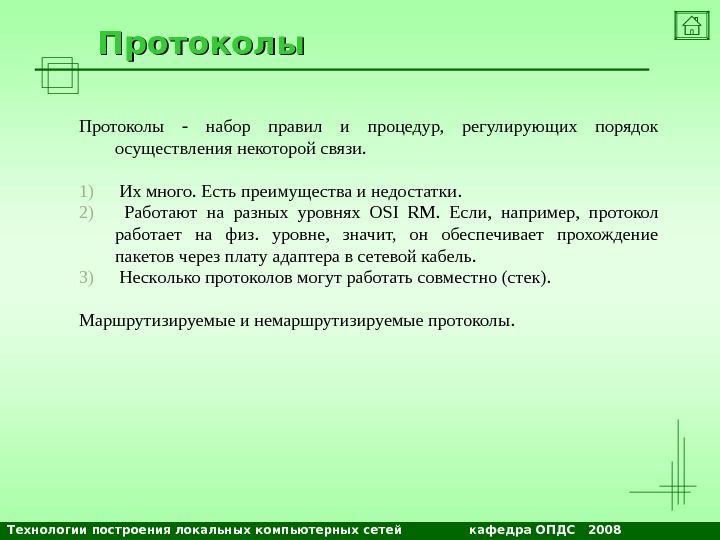 Протоколы

Протоколы - набор правил и процедур, регулирующих порядок осуществления некоторой связи.

1) Их много. Есть преимущества и недостатки.
2) Работают на разных уровнях OSI RM. Если, например, протокол работает на физ. уровне, значит, он обеспечивает прохождение пакетов через плату адаптера в сетевой кабель.
3) Несколько протоколов могут работать совместно (стек).

Маршрутизируемые и немаршрутизируемые протоколы.

Технологии построения локальных компьютерных сетей кафедра ОПДС 2008